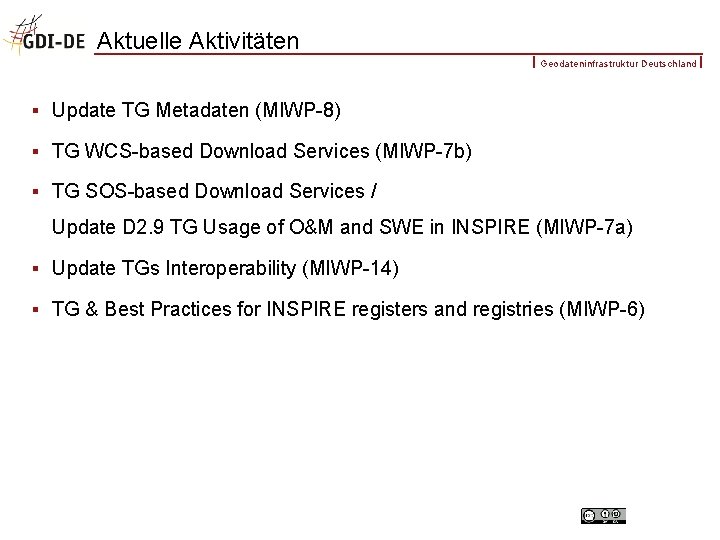 GDI-DE Aktuelle Aktivitäten

Geodateninfrastruktur Deutschland

▪ Update TG Metadaten (MIWP-8)

▪ TG WCS-based Download Services (MIWP-7b)

▪ TG SOS-based Download Services /
Update D2.9 TG Usage of O&M and SWE in INSPIRE (MIWP-7a)

▪ Update TGs Interoperability (MIWP-14)

▪ TG & Best Practices for INSPIRE registers and registries (MIWP-6)